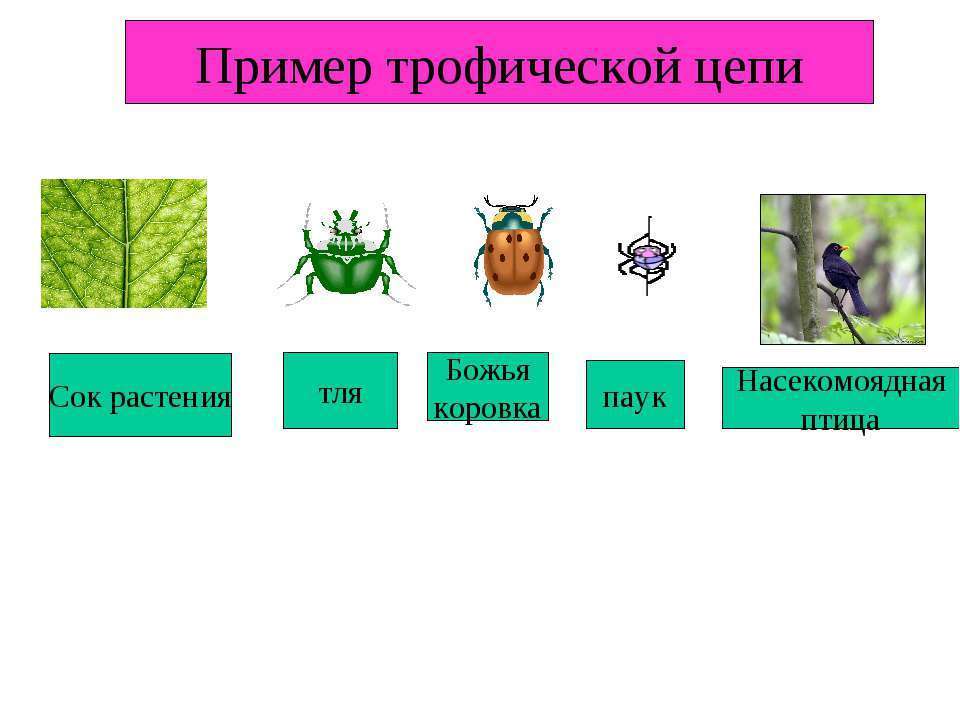 Пример трофической цепи

Сок растения

тля

Божья коровка

паук

Насекомоядная птица